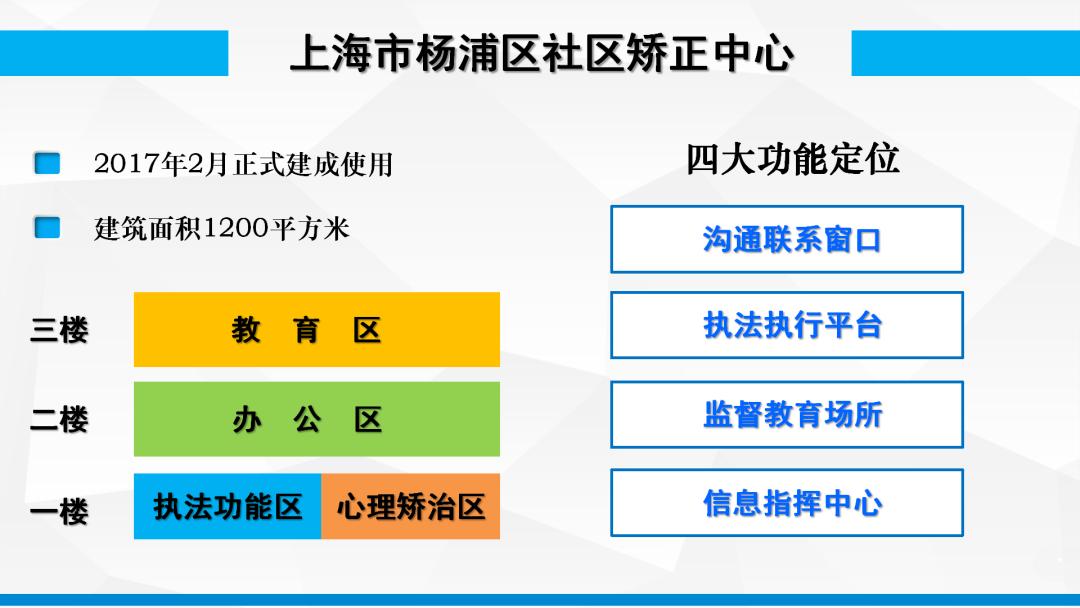 上海市杨浦区社区矫正中心

2017年2月正式建成使用

建筑面积1200平方米

三楼

教 育 区

二楼

办 公 区

一楼

执法功能区

心理矫治区

四大功能定位

沟通联系窗口

执法执行平台

监督教育场所

信息指挥中心